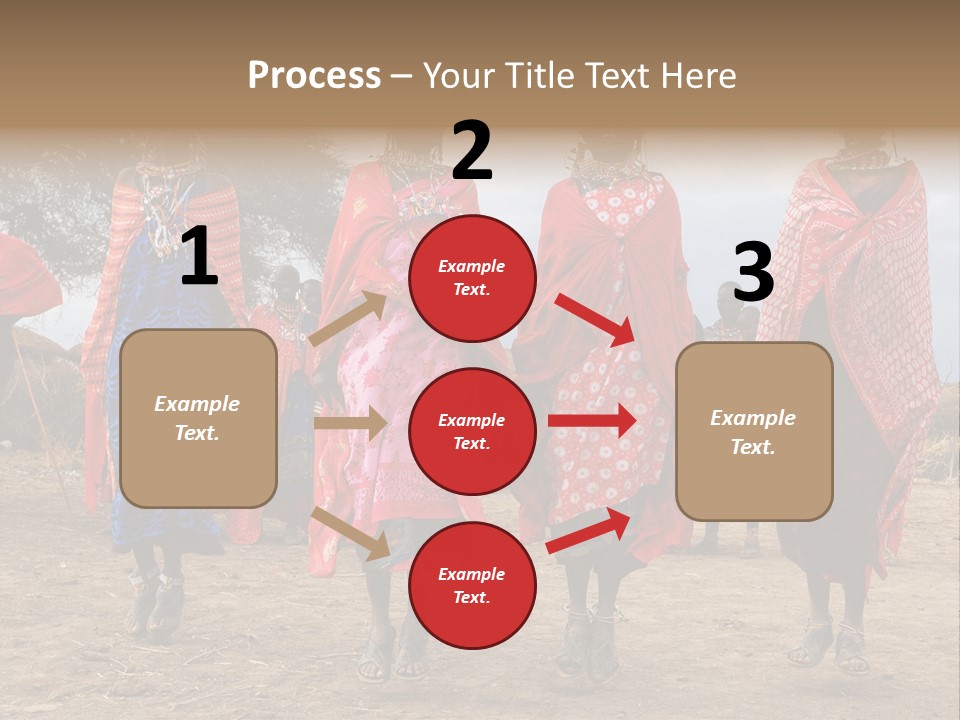 Process – Your Title Text Here

1

Example Text.

2

Example Text.

Example Text.

Example Text.

3

Example Text.